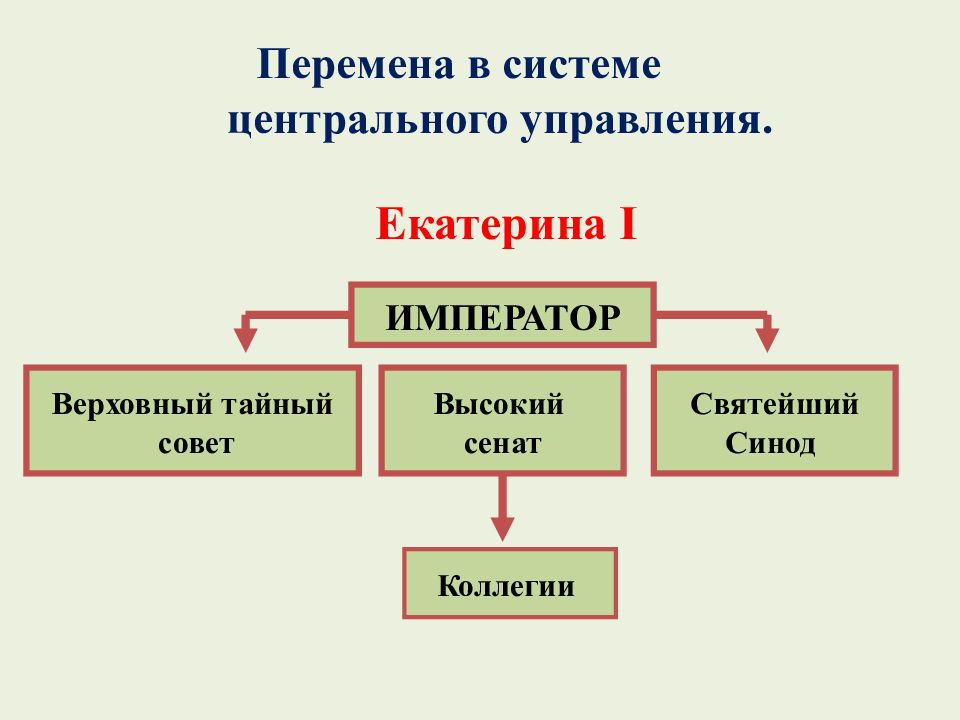 Перемена в системе центрального управления.

Екатерина I

ИМПЕРАТОР

Верховный тайный совет

Высокий сенат

Святейший Синод

Коллегии